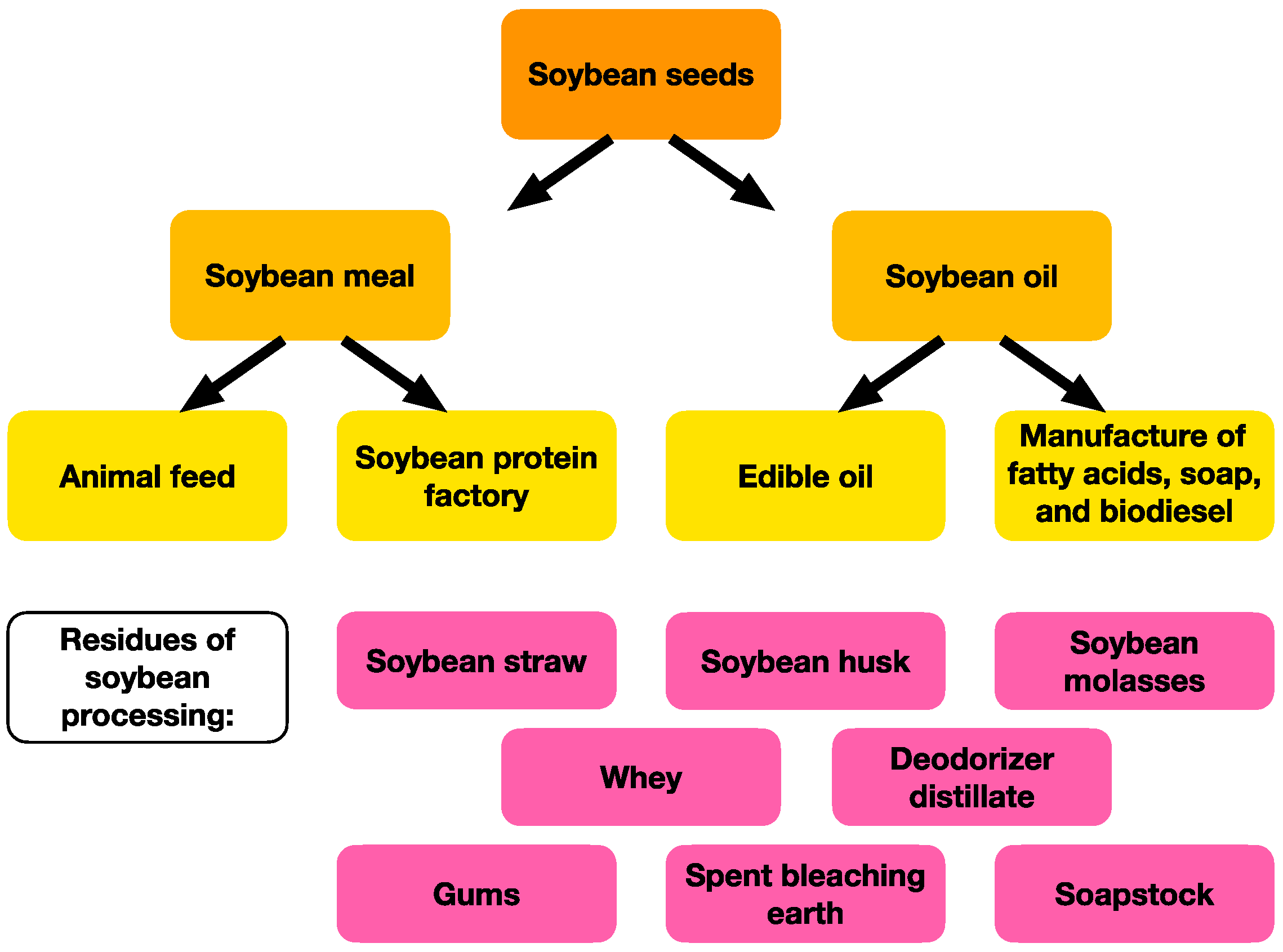 Soybean seeds

Soybean meal

Soybean oil

Animal feed

Soybean protein factory

Edible oil

Manufacture of fatty acids, soap, and biodiesel

Residues of soybean processing:

Soybean straw

Soybean husk

Soybean molasses

Whey

Deodorizer distillate

Gums

Spent bleaching earth

Soapstock